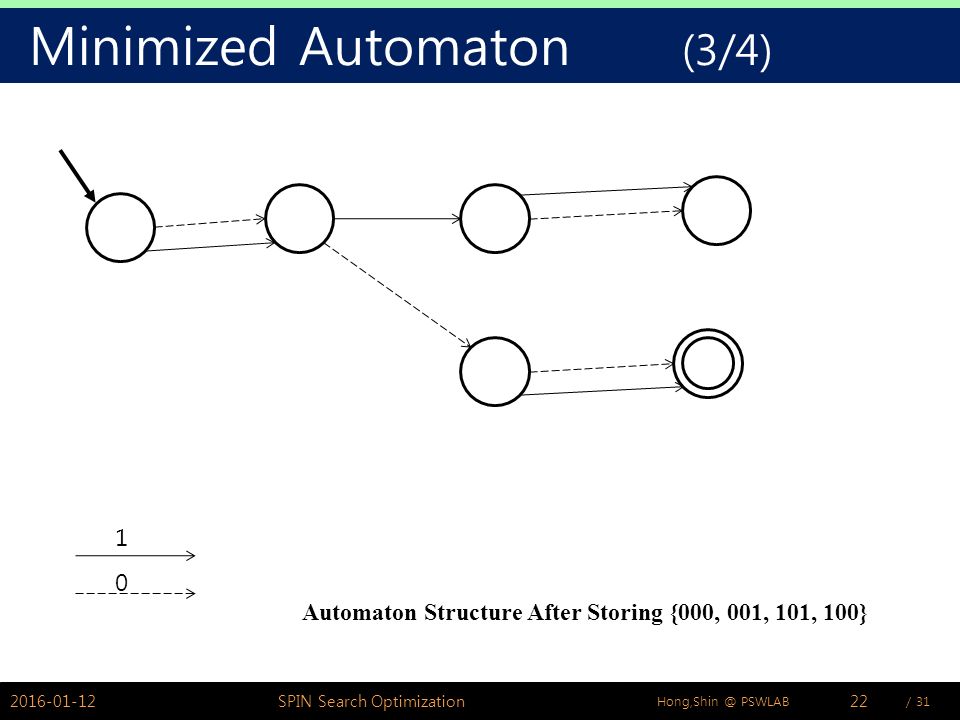 Minimized Automaton (3/4)

1

0

Automaton Structure After Storing {000, 001, 101, 100}

2016-01-12 SPIN Search Optimization Hong,Shin @ PSWLAB 22 / 31